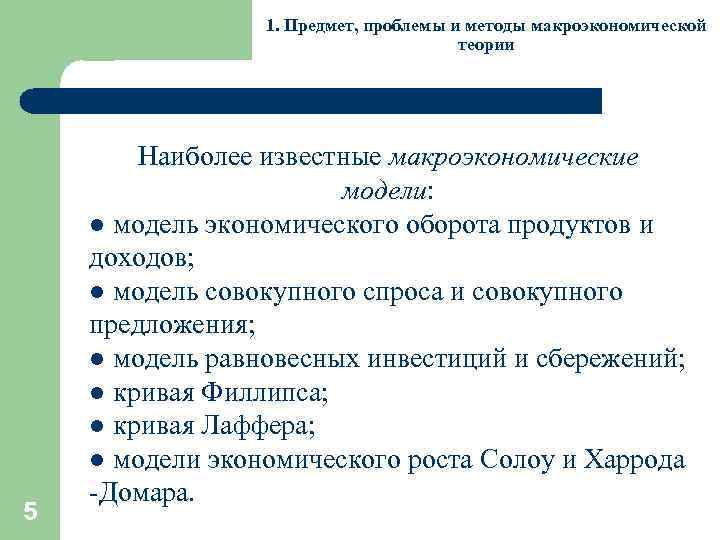 1. Предмет, проблемы и методы макроэкономической теории

Наиболее известные макроэкономические модели:
● модель экономического оборота продуктов и доходов;
● модель совокупного спроса и совокупного предложения;
● модель равновесных инвестиций и сбережений;
● кривая Филлипса;
● кривая Лаффера;
● модели экономического роста Солоу и Харрода -Домара.

5